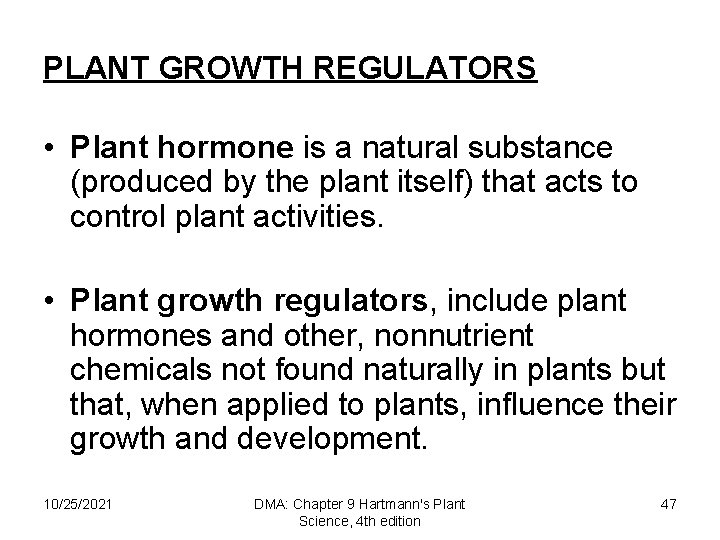 PLANT GROWTH REGULATORS

• Plant hormone is a natural substance (produced by the plant itself) that acts to control plant activities.

• Plant growth regulators, include plant hormones and other, nonnutrient chemicals not found naturally in plants but that, when applied to plants, influence their growth and development.

10/25/2021

DMA: Chapter 9 Hartmann's Plant Science, 4th edition

47